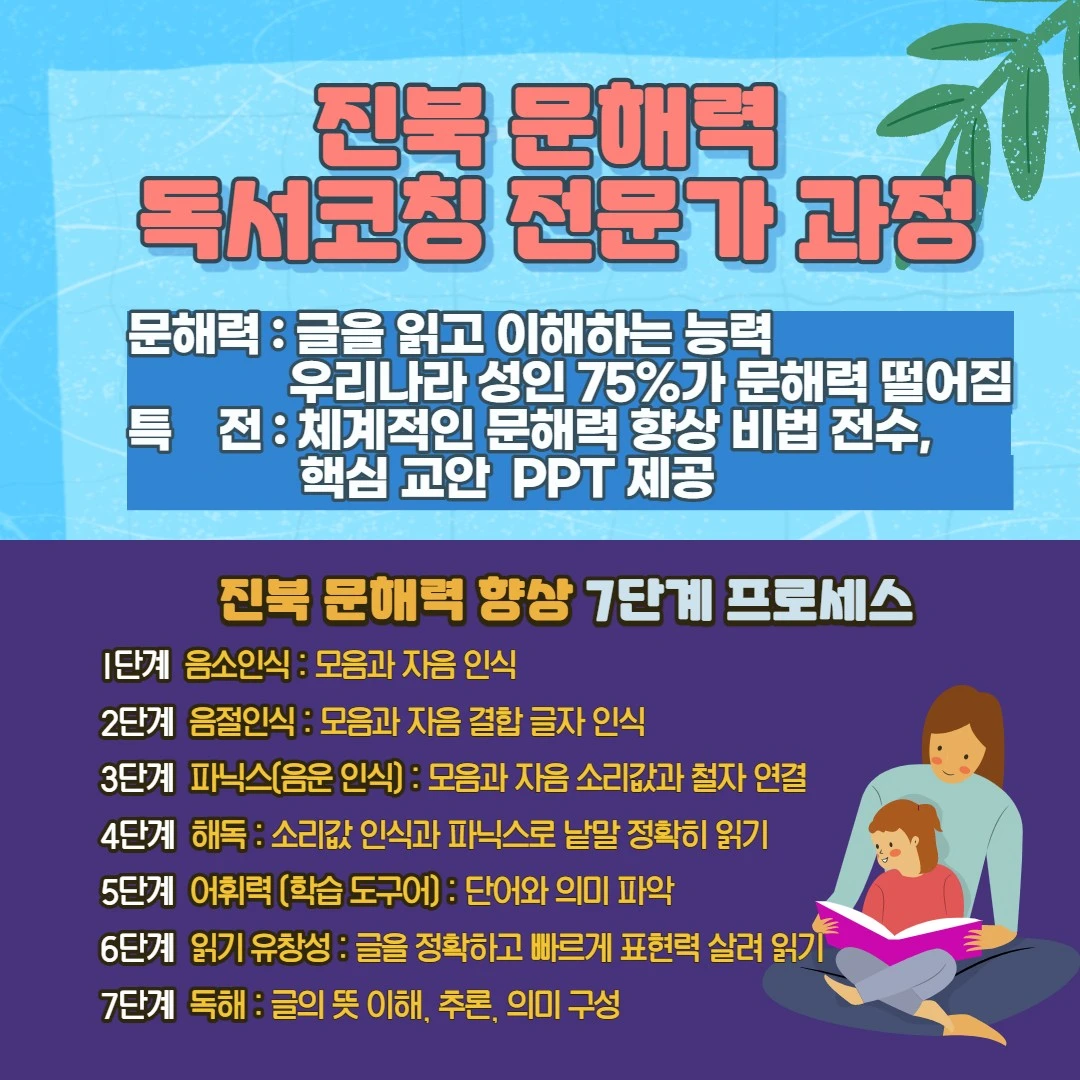 진북 문해력
독서코칭 전문가 과정

문해력 : 글을 읽고 이해하는 능력
우리나라 성인 75%가 문해력 떨어짐
특 전 : 체계적인 문해력 향상 비법 전수,
핵심 교안 PPT 제공

진북 문해력 향상 7단계 프로세스

1단계 음소인식 : 모음과 자음 인식
2단계 음절인식 : 모음과 자음 결합 글자 인식
3단계 파닉스(음운 인식) : 모음과 자음 소리값과 철자 연결
4단계 해독 : 소리값 인식과 파닉스로 낱말 정확히 읽기
5단계 어휘력 (학습 도구어) : 단어와 의미 파악
6단계 읽기 유창성 : 글을 정확하고 빠르게 표현력 살려 읽기
7단계 독해 : 글의 뜻 이해, 추론, 의미 구성